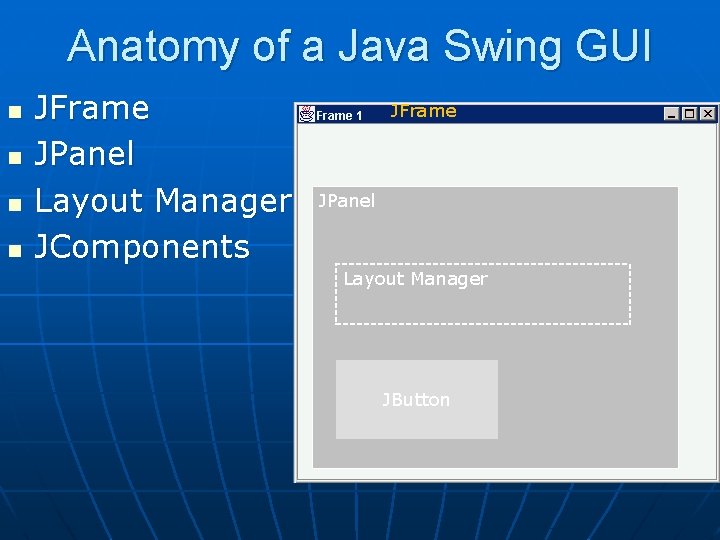 Anatomy of a Java Swing GUI

- JFrame
- JPanel
- Layout Manager
- JComponents

Frame 1 JFrame

JPanel

Layout Manager

JButton